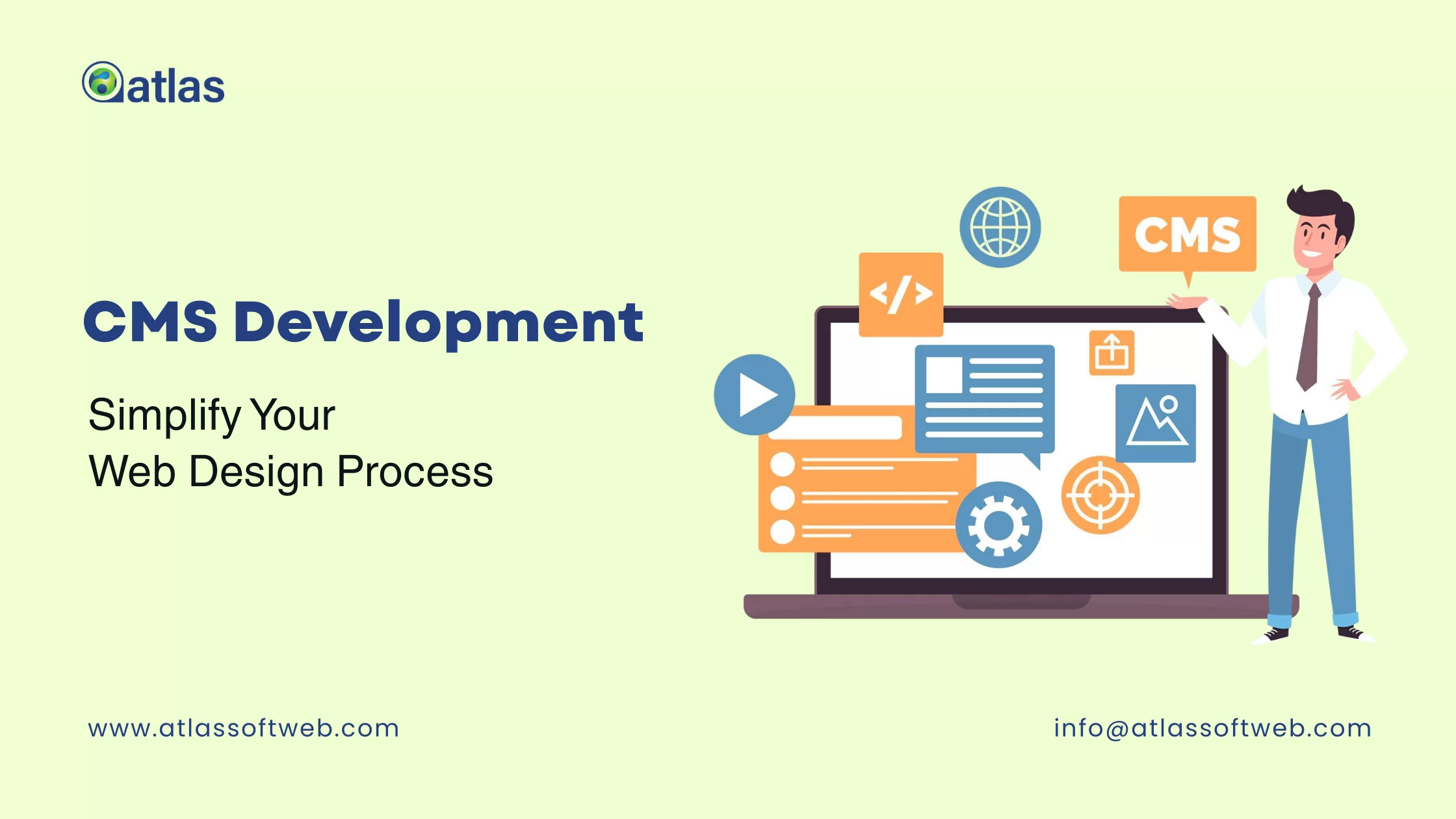 atlas

CMS Development

Simplify Your
Web Design Process

</>

CMS

www.atlassoftweb.com

info@atlassoftweb.com